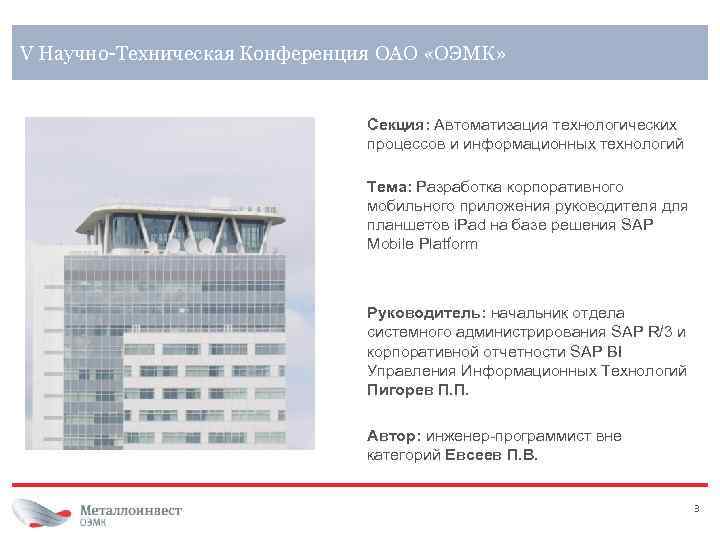 V Научно-Техническая Конференция ОАО «ОЭМК»

Секция: Автоматизация технологических процессов и информационных технологий

Тема: Разработка корпоративного мобильного приложения руководителя для планшетов iPad на базе решения SAP Mobile Platform

Руководитель: начальник отдела системного администрирования SAP R/3 и корпоративной отчетности SAP BI Управления Информационных Технологий Пигорев П.П.

Автор: инженер-программист вне категорий Евсеев П.В.

Металлоинвест
ОЭМК

3